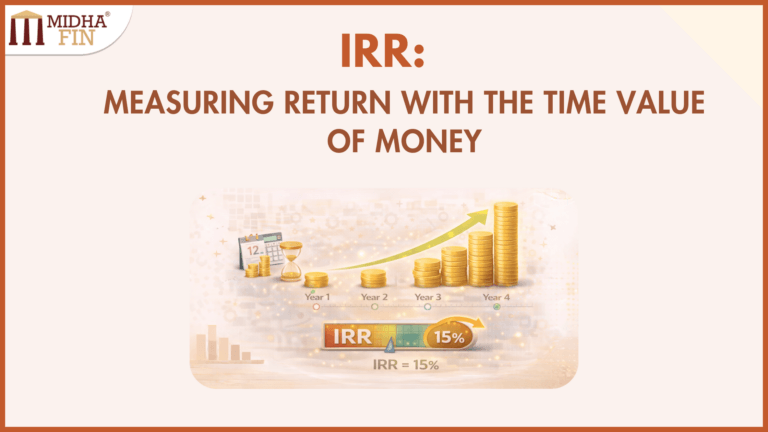 MIDHA® FIN

IRR:

MEASURING RETURN WITH THE TIME VALUE OF MONEY

12

Year 1 Year 2 Year 3 Year 4

IRR 15%

IRR = 15%